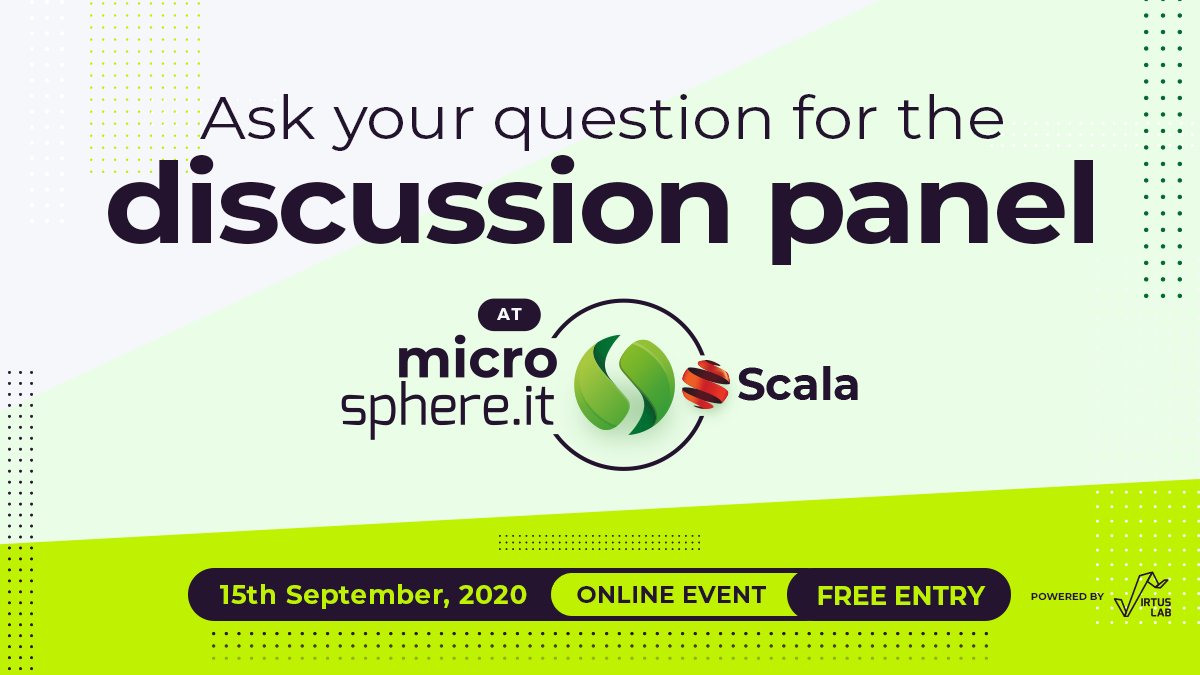 Ask your question for the
discussion panel

AT
micro
sphere.it
Scala

15th September, 2020
ONLINE EVENT
FREE ENTRY

POWERED BY
VIRTUS LAB